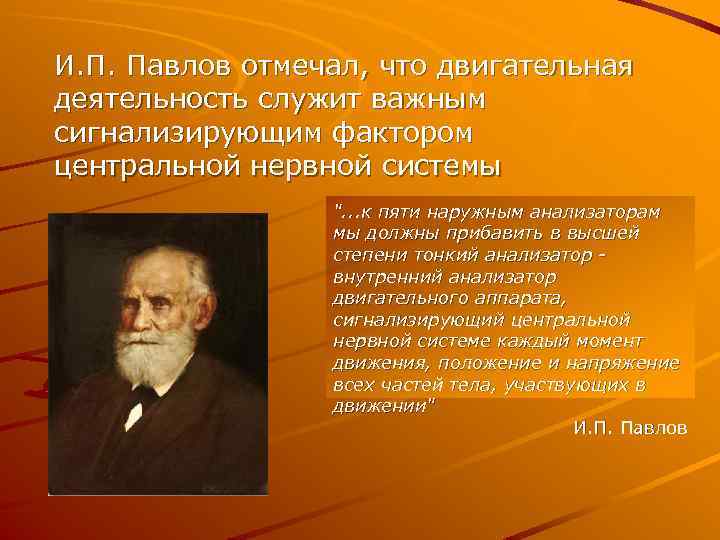 И.П. Павлов отмечал, что двигательная деятельность служит важным сигнализирующим фактором центральной нервной системы

"...к пяти наружным анализаторам мы должны прибавить в высшей степени тонкий анализатор - внутренний анализатор двигательного аппарата, сигнализирующий центральной нервной системе каждый момент движения, положение и напряжение всех частей тела, участвующих в движении"

И.П. Павлов